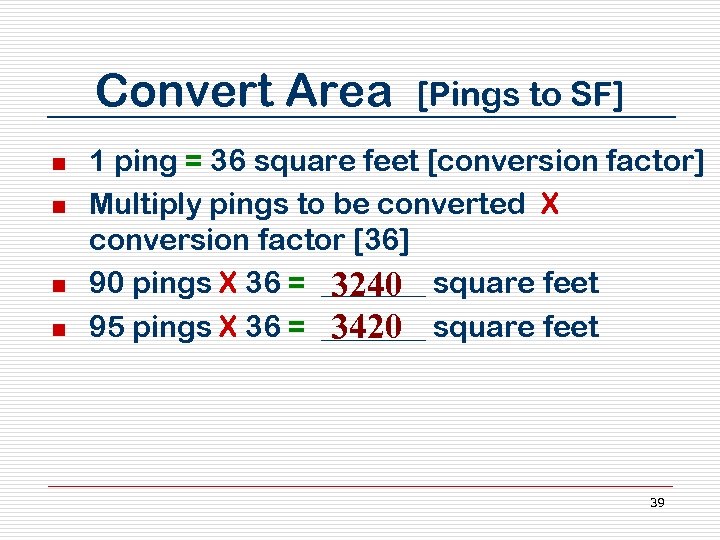 Convert Area [Pings to SF]

- 1 ping = 36 square feet [conversion factor]
- Multiply pings to be converted X conversion factor [36]
- 90 pings X 36 = 3240 square feet
- 95 pings X 36 = 3420 square feet

39